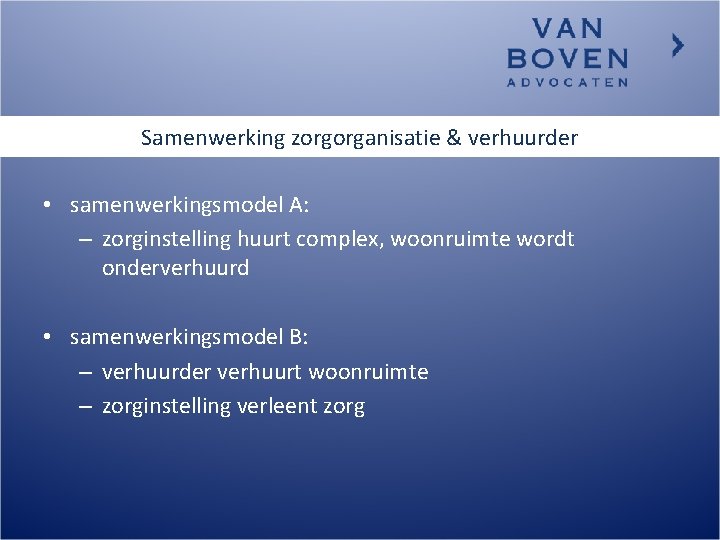 VAN
BOVEN
ADVOCATEN

Samenwerking zorgorganisatie & verhuurder

• samenwerkingsmodel A:
– zorginstelling huurt complex, woonruimte wordt onderverhuurd

• samenwerkingsmodel B:
– verhuurder verhuurt woonruimte
– zorginstelling verleent zorg